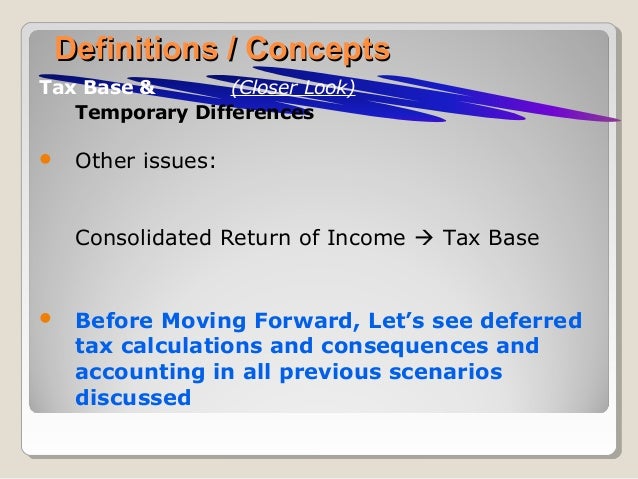 Definitions / Concepts

Tax Base & (Closer Look)
Temporary Differences

• Other issues:

Consolidated Return of Income → Tax Base

• Before Moving Forward, Let's see deferred tax calculations and consequences and accounting in all previous scenarios discussed